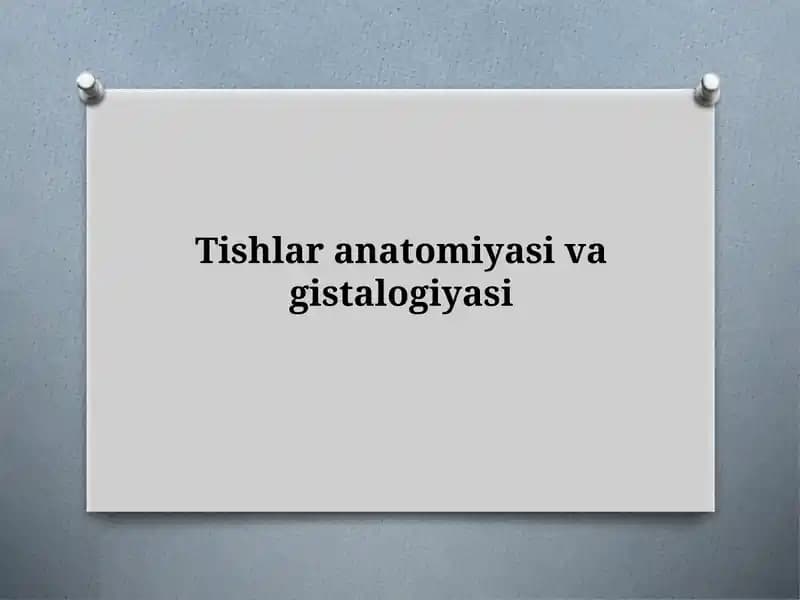 Tishlar anatomiyasi va gistalogiyasi